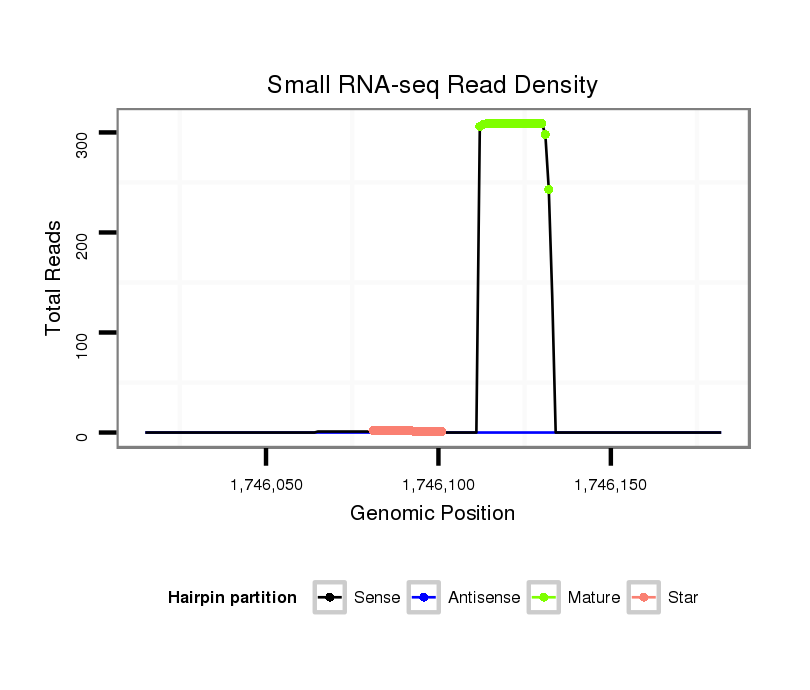 Small RNA-seq Read Density

Total Reads

300
200
100
0

1,746,050
1,746,100
1,746,150

Genomic Position

Hairpin partition
Sense
Antisense
Mature
Star